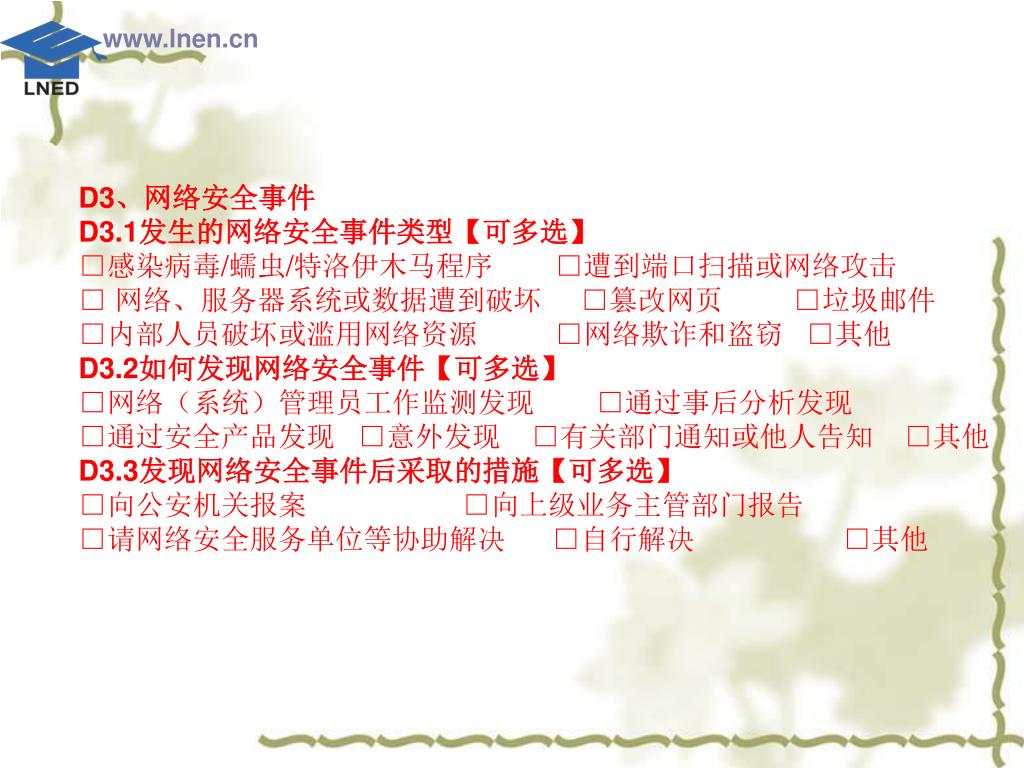 www.lnen.cn
LNED

D3、网络安全事件
D3.1发生的网络安全事件类型【可多选】
□感染病毒/蠕虫/特洛伊木马程序 □遭到端口扫描或网络攻击
□ 网络、服务器系统或数据遭到破坏 □篡改网页 □垃圾邮件
□内部人员破坏或滥用网络资源 □网络欺诈和盗窃 □其他
D3.2如何发现网络安全事件【可多选】
□网络（系统）管理员工作监测发现 □通过事后分析发现
□通过安全产品发现 □意外发现 □有关部门通知或他人告知 □其他
D3.3发现网络安全事件后采取的措施【可多选】
□向公安机关报案 □向上级业务主管部门报告
□请网络安全服务单位等协助解决 □自行解决 □其他